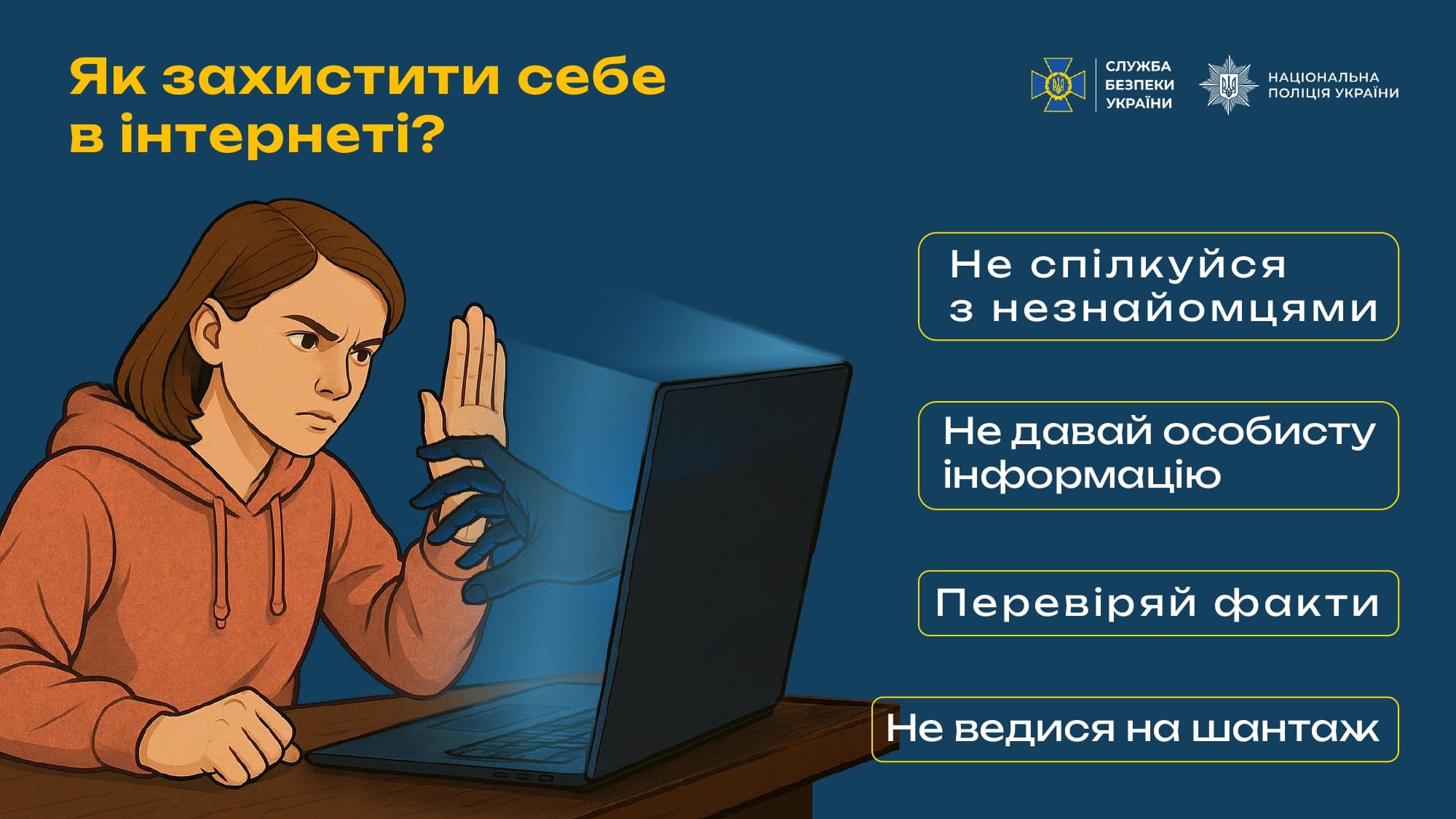 Як захистити себе в інтернеті?

СЛУЖБА БЕЗПЕКИ УКРАЇНИ

НАЦІОНАЛЬНА ПОЛІЦІЯ УКРАЇНИ

Не спілкуйся з незнайомцями

Не давай особисту інформацію

Перевіряй факти

Не ведися на шантаж